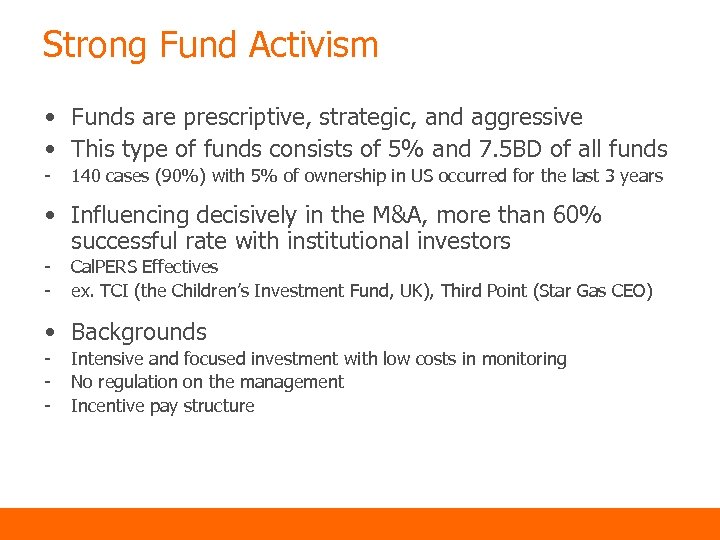 Strong Fund Activism

• Funds are prescriptive, strategic, and aggressive
• This type of funds consists of 5% and 7.5BD of all funds
- 140 cases (90%) with 5% of ownership in US occurred for the last 3 years

• Influencing decisively in the M&A, more than 60% successful rate with institutional investors
- CalPERS Effectives
- ex. TCI (the Children's Investment Fund, UK), Third Point (Star Gas CEO)

• Backgrounds
- Intensive and focused investment with low costs in monitoring
- No regulation on the management
- Incentive pay structure